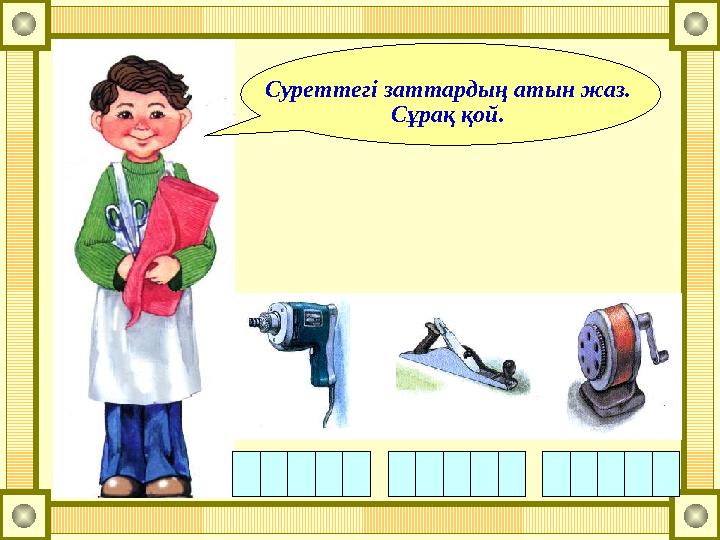 Суреттегі заттардың атын жаз.
Сұрақ қой.